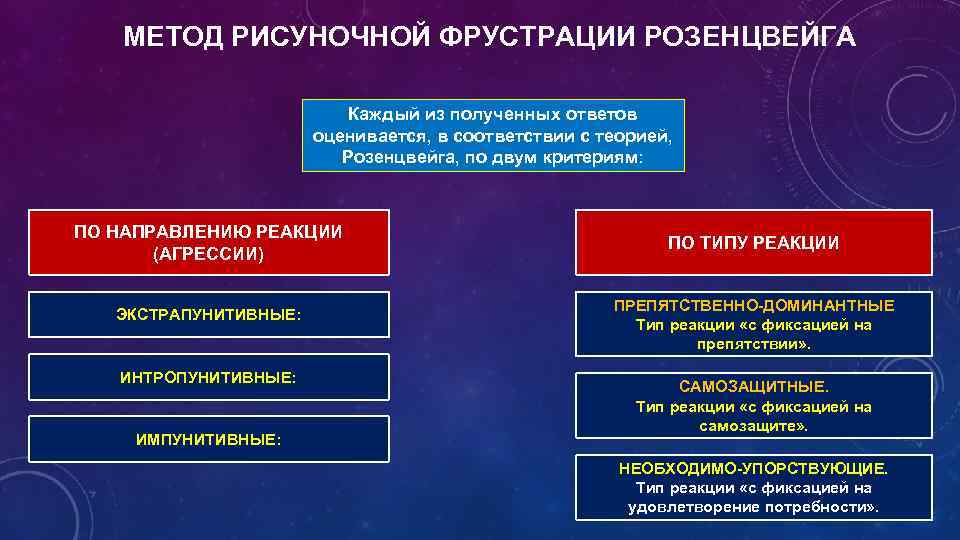 МЕТОД РИСУНОЧНОЙ ФРУСТРАЦИИ РОЗЕНЦВЕЙГА

Каждый из полученных ответов оценивается, в соответствии с теорией, Розенцвейга, по двум критериям:

ПО НАПРАВЛЕНИЮ РЕАКЦИИ (АГРЕССИИ)

ЭКСТРАПУНИТИВНЫЕ:

ИНТРОПУНИТИВНЫЕ:

ИМПУНИТИВНЫЕ:

ПО ТИПУ РЕАКЦИИ

ПРЕПЯТСТВЕННО-ДОМИНАНТНЫЕ Тип реакции «с фиксацией на препятствии».

САМОЗАЩИТНЫЕ. Тип реакции «с фиксацией на самозащите».

НЕОБХОДИМО-УПОРСТВУЮЩИЕ. Тип реакции «с фиксацией на удовлетворение потребности».